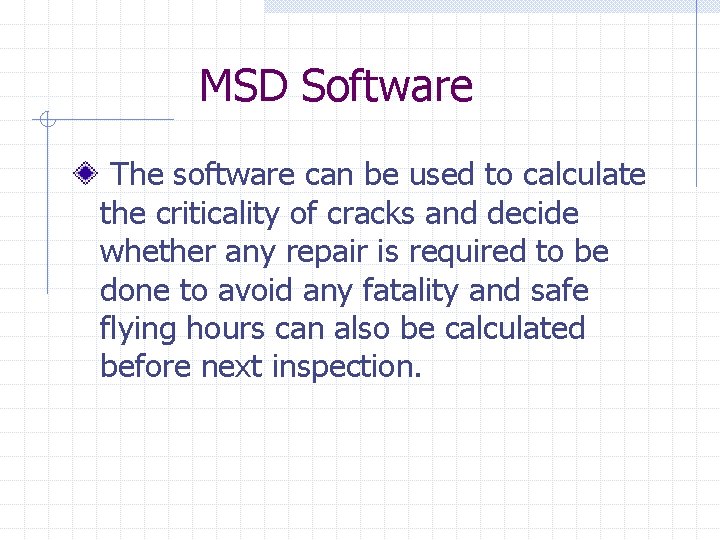 MSD Software

The software can be used to calculate the criticality of cracks and decide whether any repair is required to be done to avoid any fatality and safe flying hours can also be calculated before next inspection.